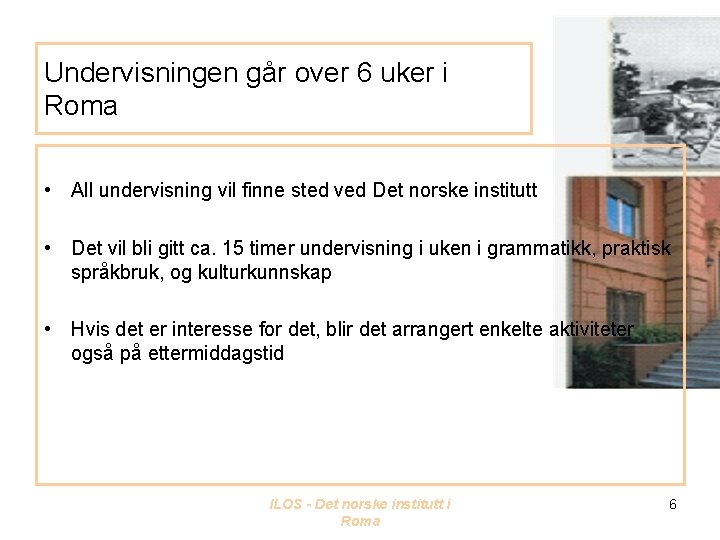 Undervisningen går over 6 uker i Roma

• All undervisning vil finne sted ved Det norske institutt

• Det vil bli gitt ca. 15 timer undervisning i uken i grammatikk, praktisk språkbruk, og kulturkunnskap

• Hvis det er interesse for det, blir det arrangert enkelte aktiviteter også på ettermiddagstid

ILOS - Det norske institutt i Roma

6